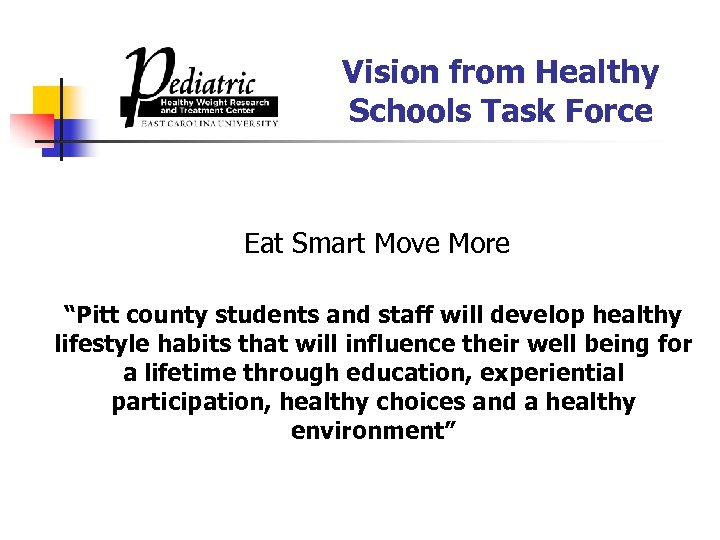 Pediatric
Healthy Weight Research and Treatment Center
EAST CAROLINA UNIVERSITY

Vision from Healthy Schools Task Force

Eat Smart Move More

“Pitt county students and staff will develop healthy lifestyle habits that will influence their well being for a lifetime through education, experiential participation, healthy choices and a healthy environment”